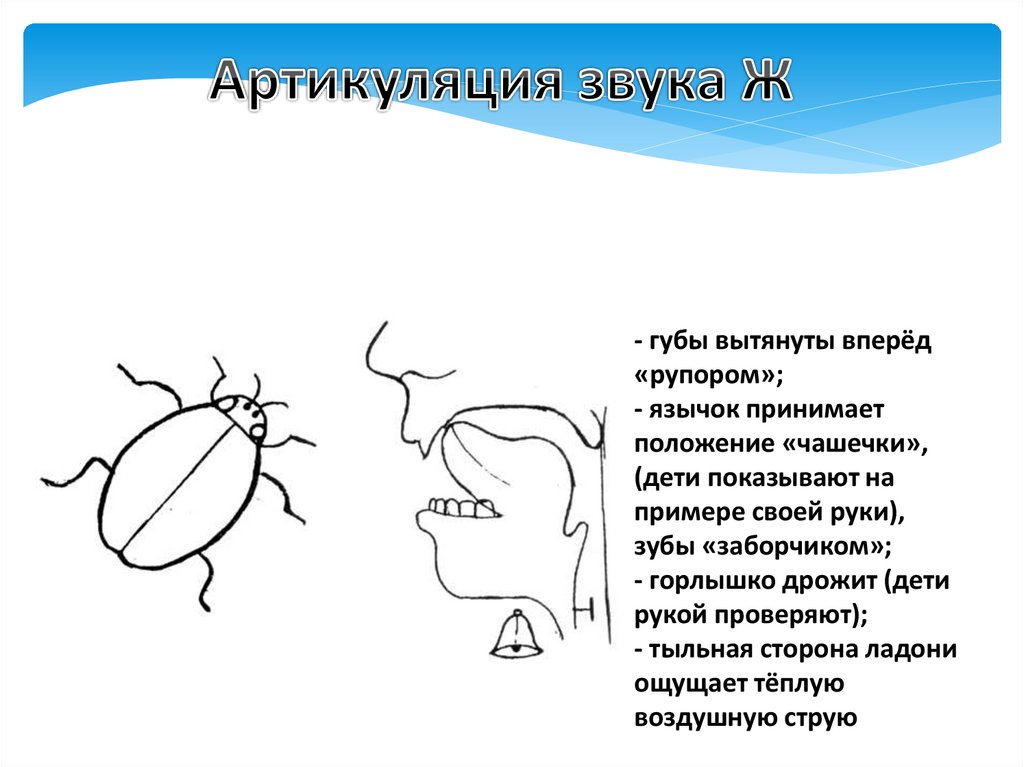 Артикуляция звука Ж

- губы вытянуты вперёд «рупором»;
- язычок принимает положение «чашечки», (дети показывают на примере своей руки), зубы «заборчиком»;
- горлышко дрожит (дети рукой проверяют);
- тыльная сторона ладони ощущает тёплую воздушную струю